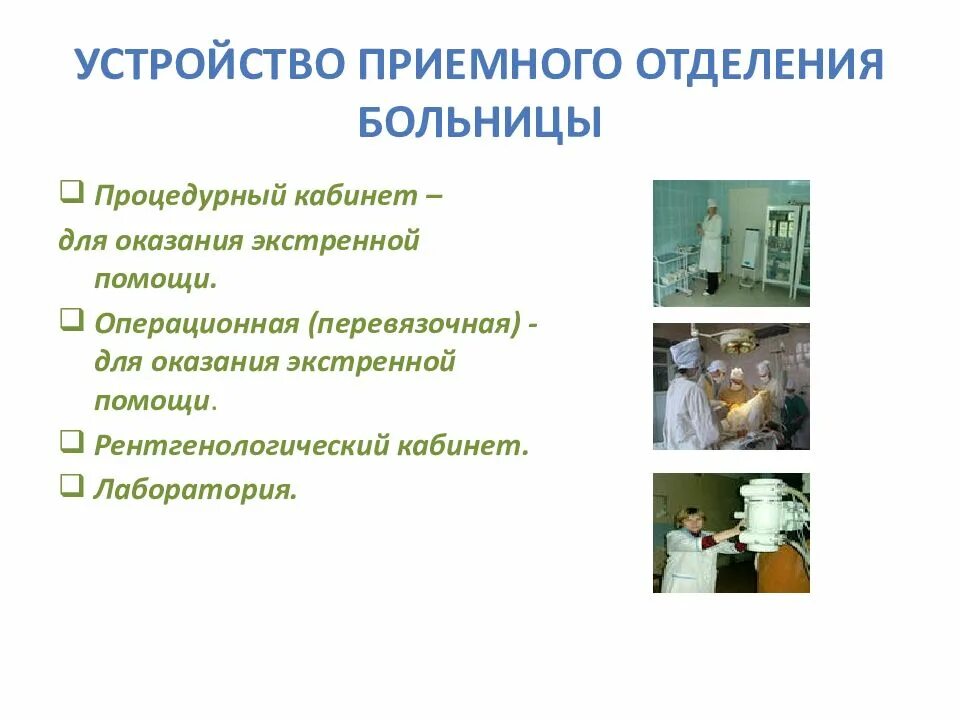 УСТРОЙСТВО ПРИЕМНОГО ОТДЕЛЕНИЯ БОЛЬНИЦЫ

❑ Процедурный кабинет –
для оказания экстренной помощи.

❑ Операционная (перевязочная) - для оказания экстренной помощи.

❑ Рентгенологический кабинет.

❑ Лаборатория.